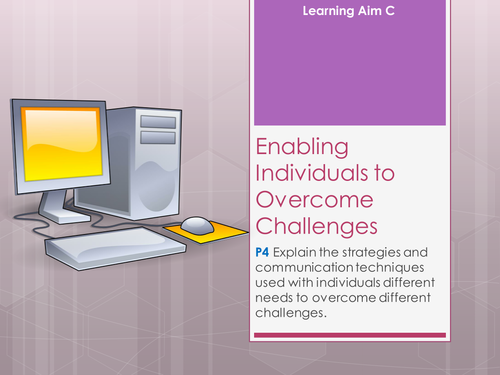 Learning Aim C

Enabling Individuals to Overcome Challenges

P4 Explain the strategies and communication techniques used with individuals different needs to overcome different challenges.